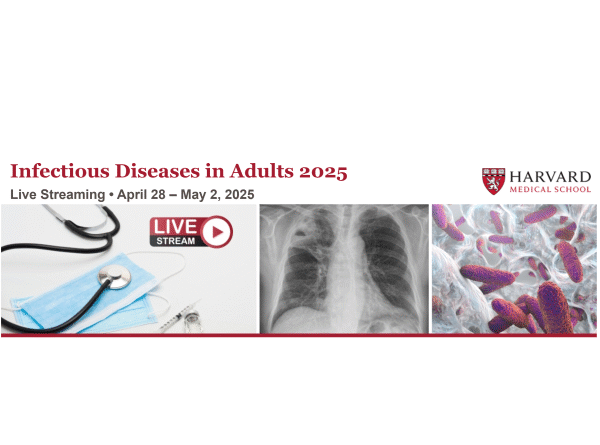 Infectious Diseases in Adults 2025
Live Streaming • April 28 – May 2, 2025

HARVARD
MEDICAL SCHOOL

LIVE
STREAM